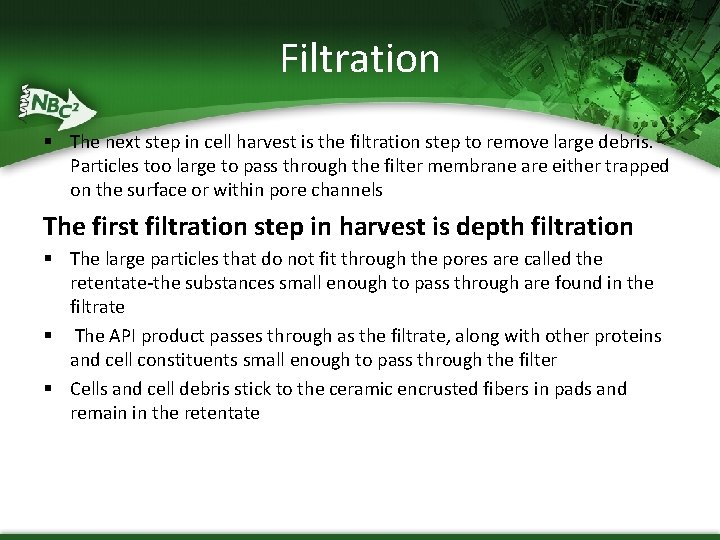 Filtration

$NBC^2$

▪ The next step in cell harvest is the filtration step to remove large debris. Particles too large to pass through the filter membrane are either trapped on the surface or within pore channels

The first filtration step in harvest is depth filtration

▪ The large particles that do not fit through the pores are called the retentate-the substances small enough to pass through are found in the filtrate

▪ The API product passes through as the filtrate, along with other proteins and cell constituents small enough to pass through the filter

▪ Cells and cell debris stick to the ceramic encrusted fibers in pads and remain in the retentate